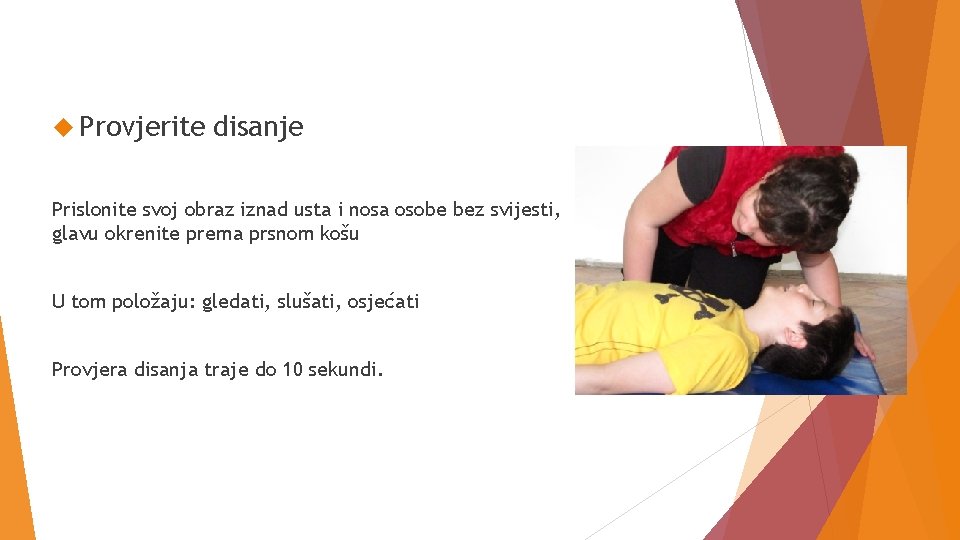 Provjerite disanje

Prislonite svoj obraz iznad usta i nosa osobe bez svijesti, glavu okrenite prema prsnom košu

U tom položaju: gledati, slušati, osjećati

Provjera disanja traje do 10 sekundi.